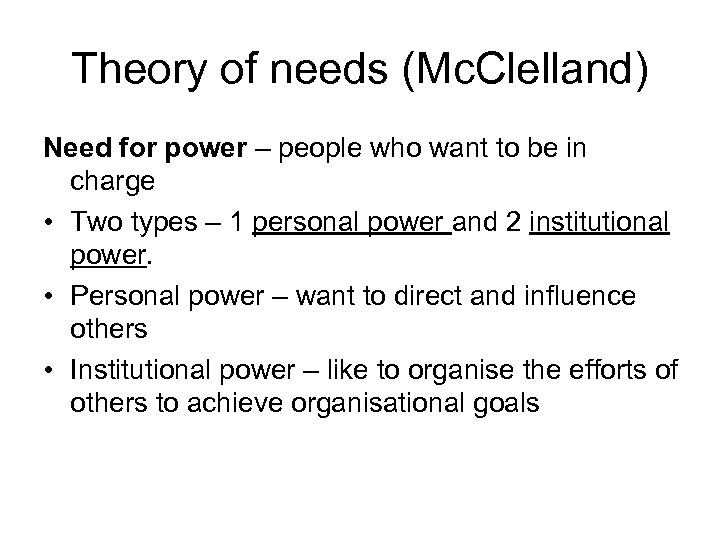 Theory of needs (McClelland)

Need for power – people who want to be in charge

• Two types – 1 personal power and 2 institutional power.

• Personal power – want to direct and influence others

• Institutional power – like to organise the efforts of others to achieve organisational goals